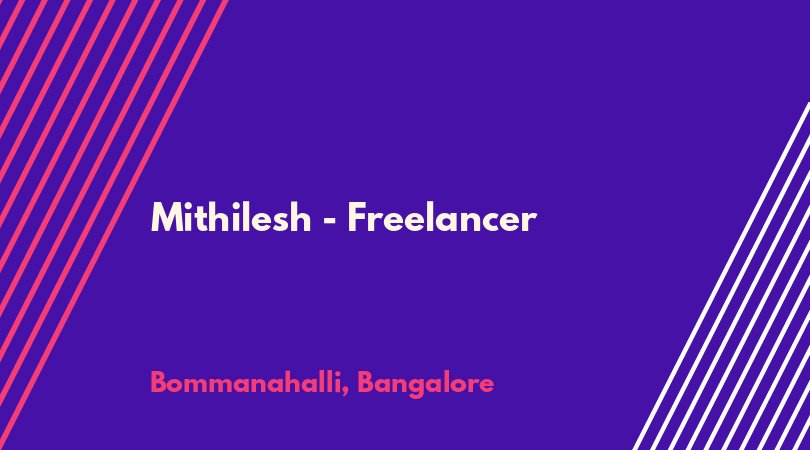 Mithilesh - Freelancer

Bommanahalli, Bangalore